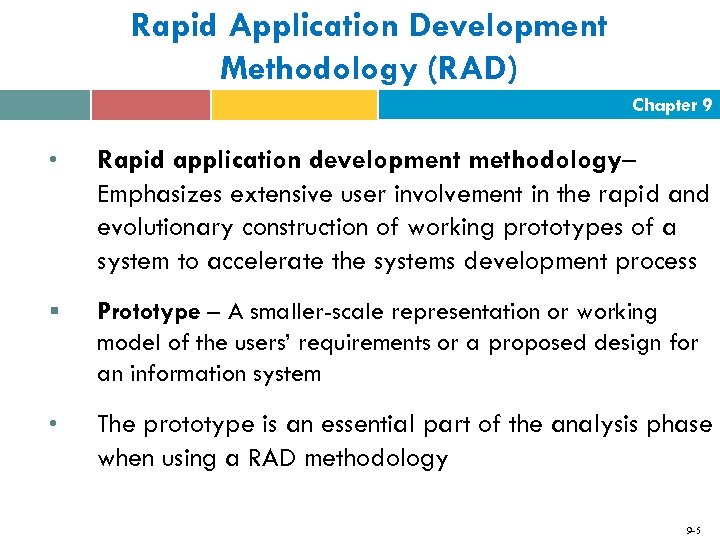 Rapid Application Development Methodology (RAD)

Chapter 9

• Rapid application development methodology– Emphasizes extensive user involvement in the rapid and evolutionary construction of working prototypes of a system to accelerate the systems development process

▪ Prototype – A smaller-scale representation or working model of the users' requirements or a proposed design for an information system

• The prototype is an essential part of the analysis phase when using a RAD methodology

9-5